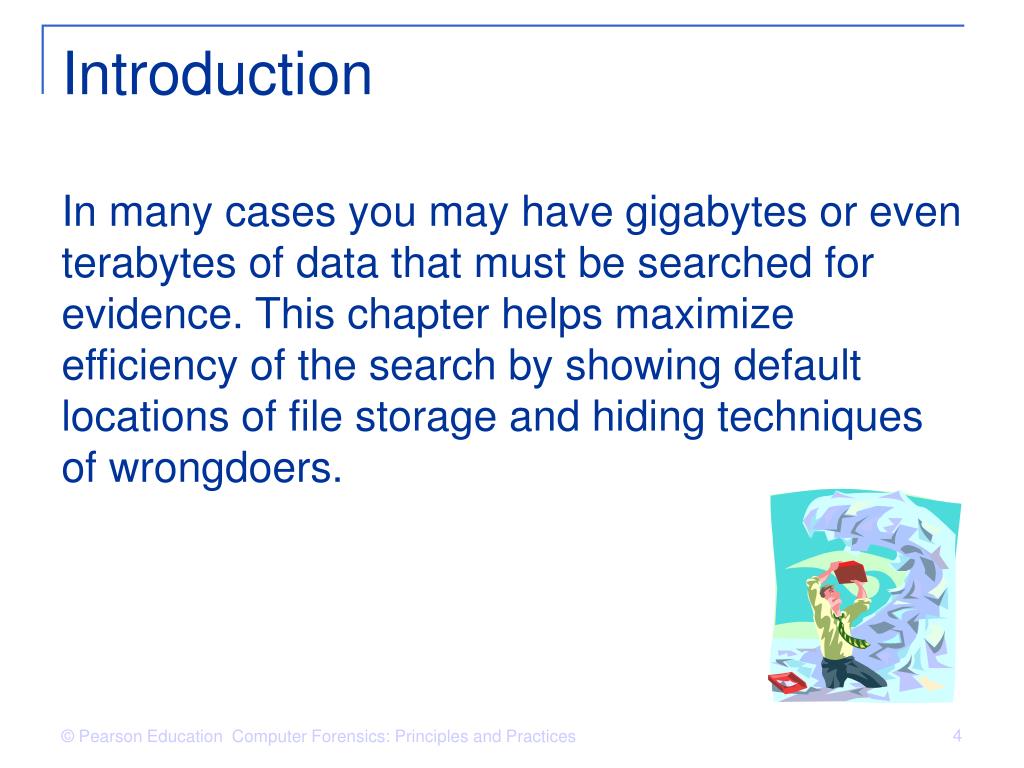 Introduction

In many cases you may have gigabytes or even terabytes of data that must be searched for evidence. This chapter helps maximize efficiency of the search by showing default locations of file storage and hiding techniques of wrongdoers.

© Pearson Education Computer Forensics: Principles and Practices

4